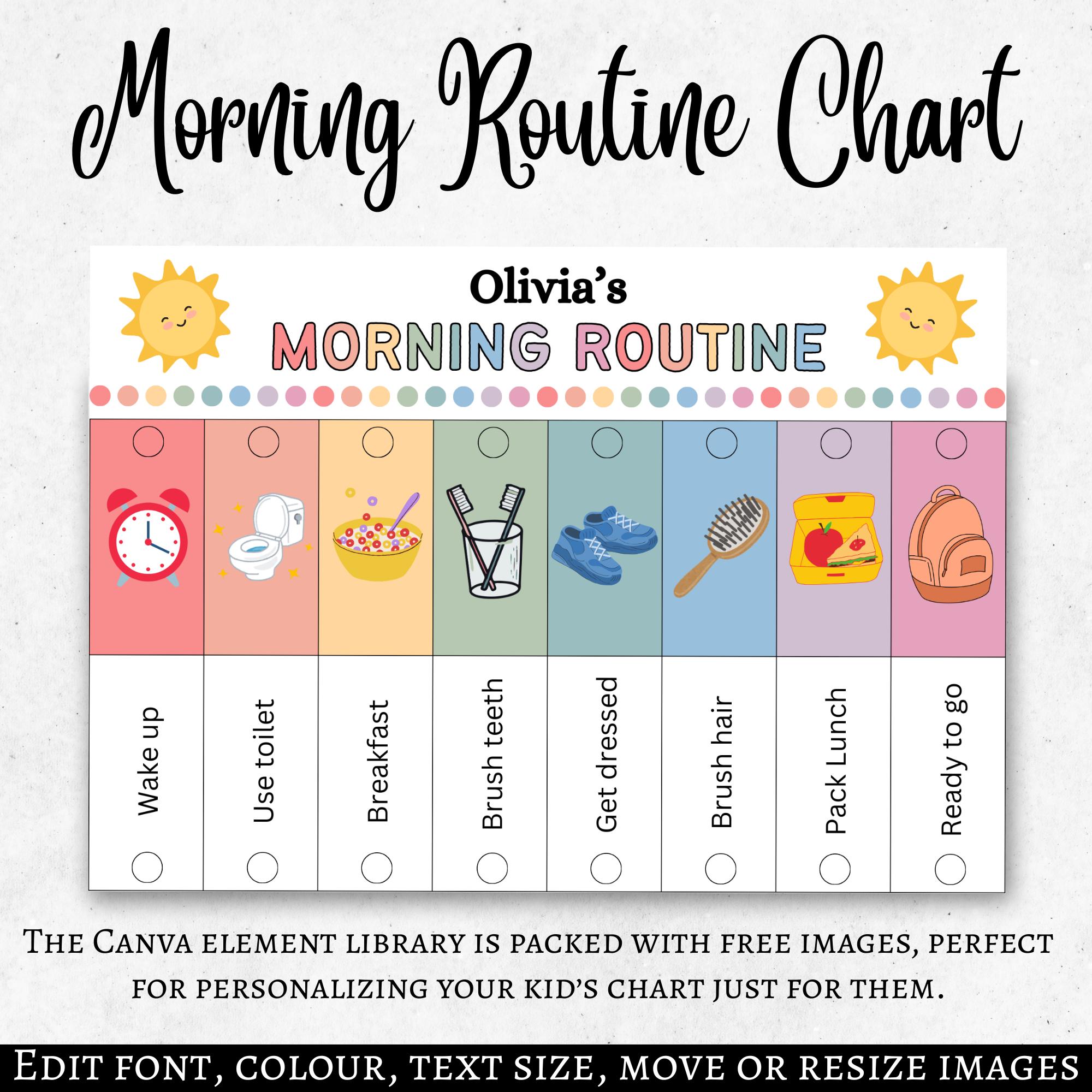 Morning Routine Chart

Olivia's
MORNING ROUTINE

Wake up

Use toilet

Breakfast

Brush teeth

Get dressed

Brush hair

Pack Lunch

Ready to go

The Canva element library is packed with free images, perfect for personalizing your kid's chart just for them.

Edit font, colour, text size, move or resize images